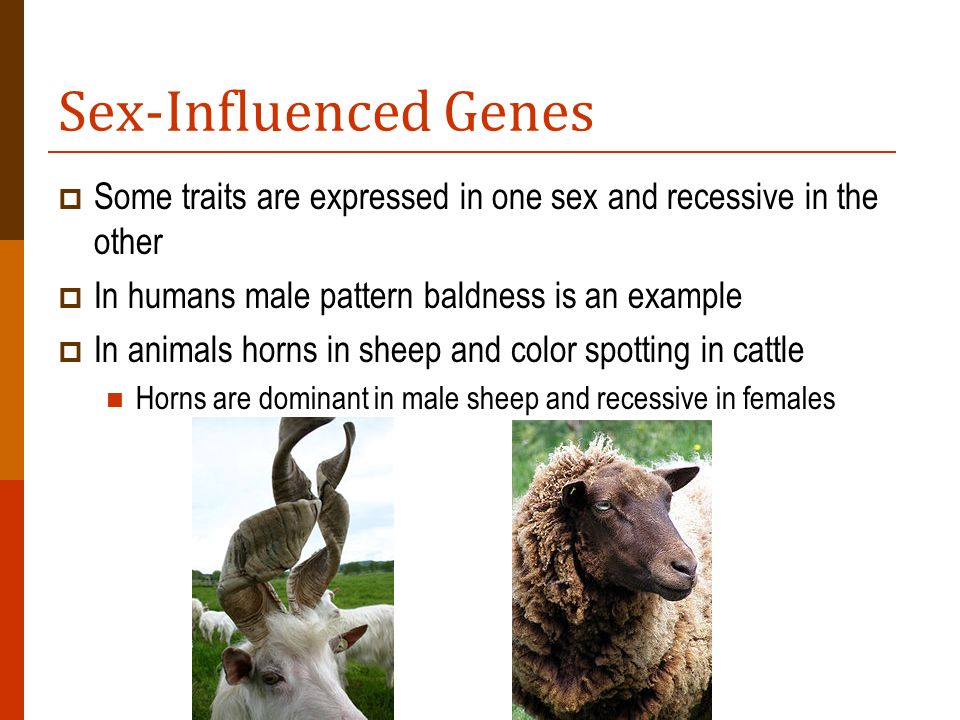 Sex-Influenced Genes

Some traits are expressed in one sex and recessive in the other

In humans male pattern baldness is an example

In animals horns in sheep and color spotting in cattle

Horns are dominant in male sheep and recessive in females